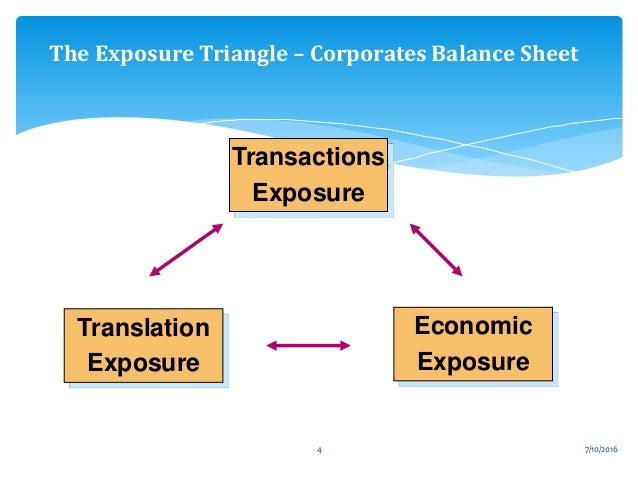 The Exposure Triangle – Corporates Balance Sheet

Transactions Exposure

Translation Exposure

Economic Exposure

4

7/10/2016